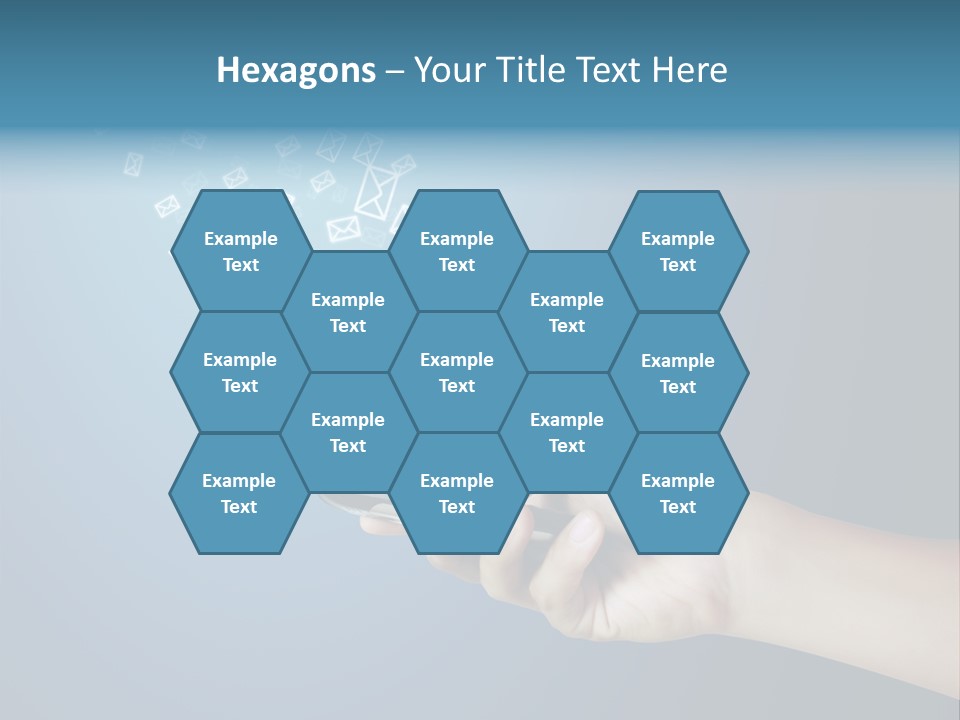 Hexagons – Your Title Text Here

Example Text

Example Text

Example Text

Example Text

Example Text

Example Text

Example Text

Example Text

Example Text

Example Text

Example Text

Example Text

Example Text